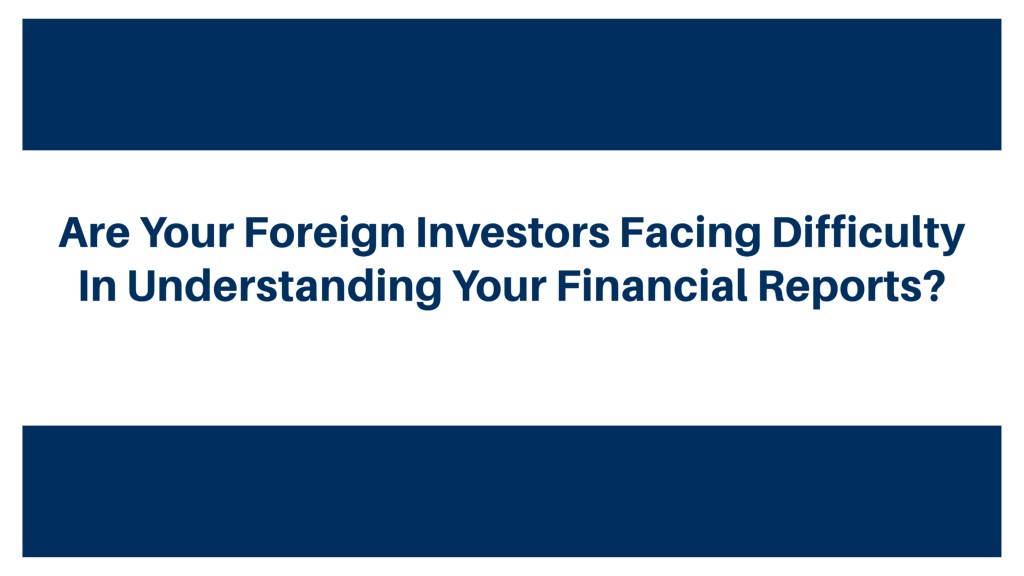 Are Your Foreign Investors Facing Difficulty In Understanding Your Financial Reports?